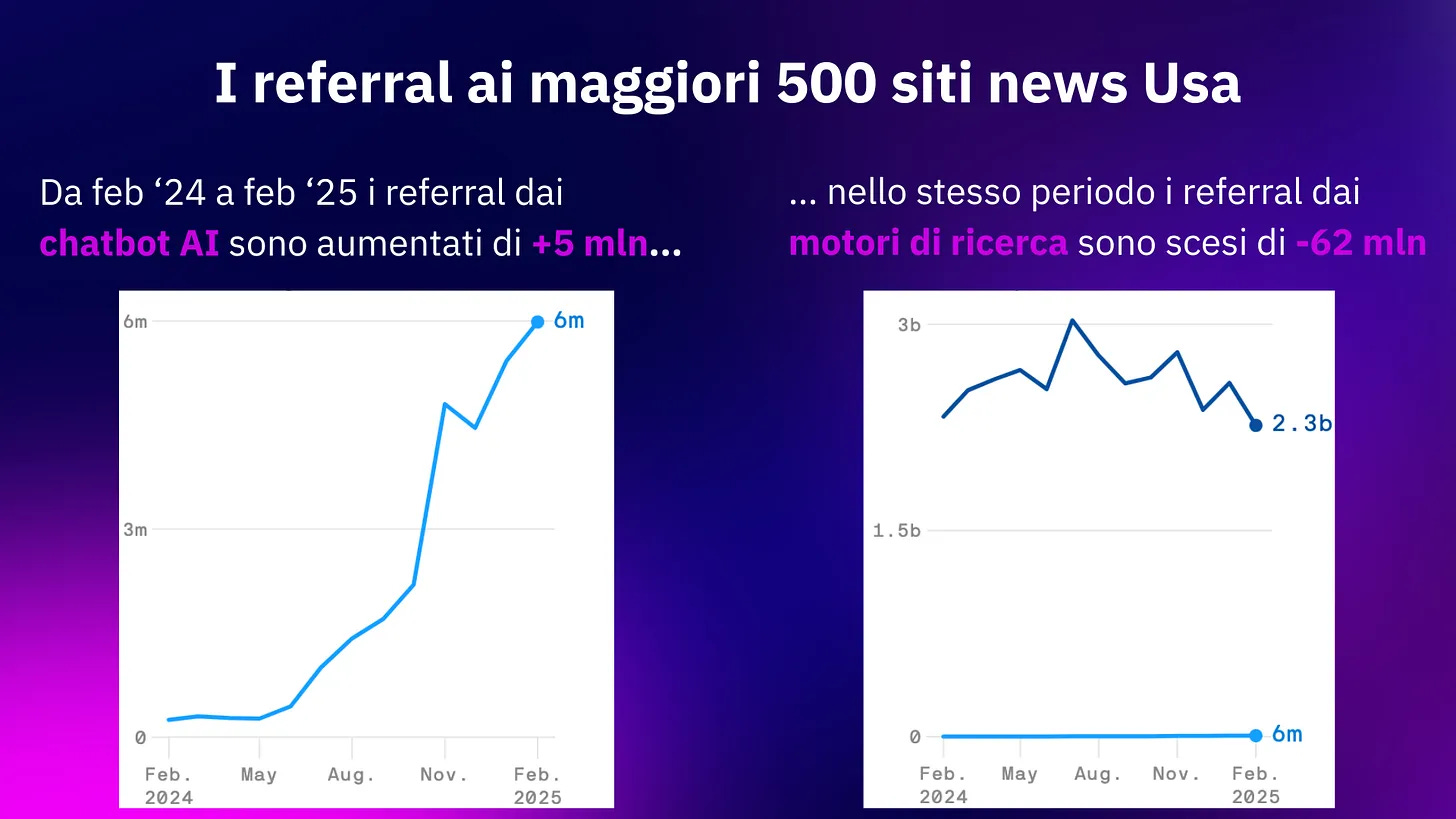 I referral ai maggiori 500 siti news Usa

Da feb ‘24 a feb ‘25 i referral dai chatbot AI sono aumentati di +5 mln…

6m
3m
0
6m
Feb. 2024
May
Aug.
Nov.
Feb. 2025

… nello stesso periodo i referral dai motori di ricerca sono scesi di -62 mln

3b
1.5b
0
2.3b
6m
Feb. 2024
May
Aug.
Nov.
Feb. 2025